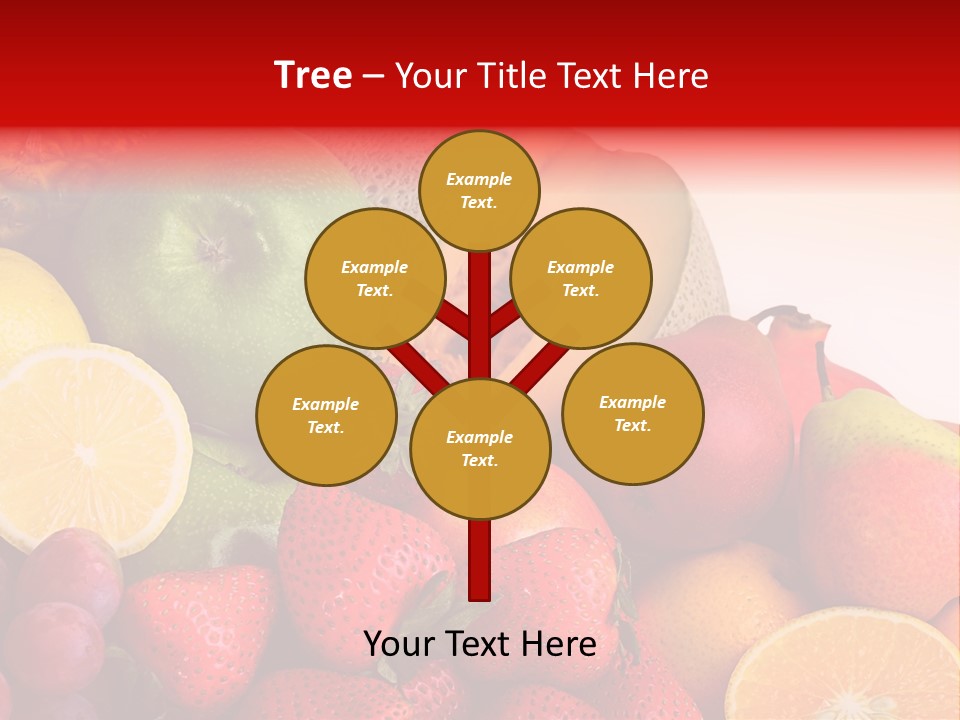 Tree – Your Title Text Here

Example Text.

Example Text.

Example Text.

Example Text.

Example Text.

Example Text.

Your Text Here